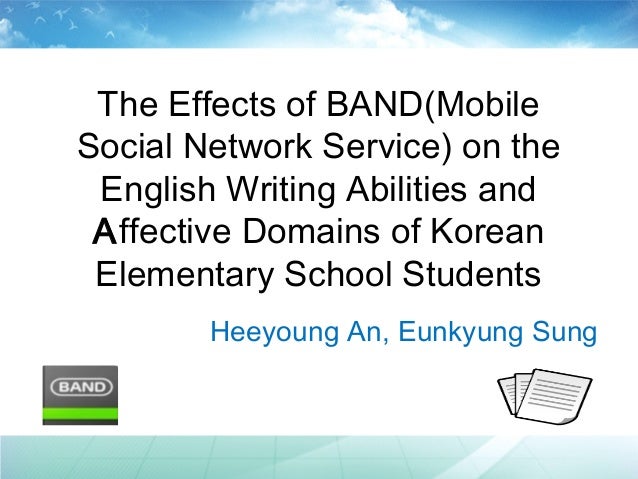 The Effects of BAND(Mobile Social Network Service) on the English Writing Abilities and Affective Domains of Korean Elementary School Students

Heeyoung An, Eunkyung Sung

BAND